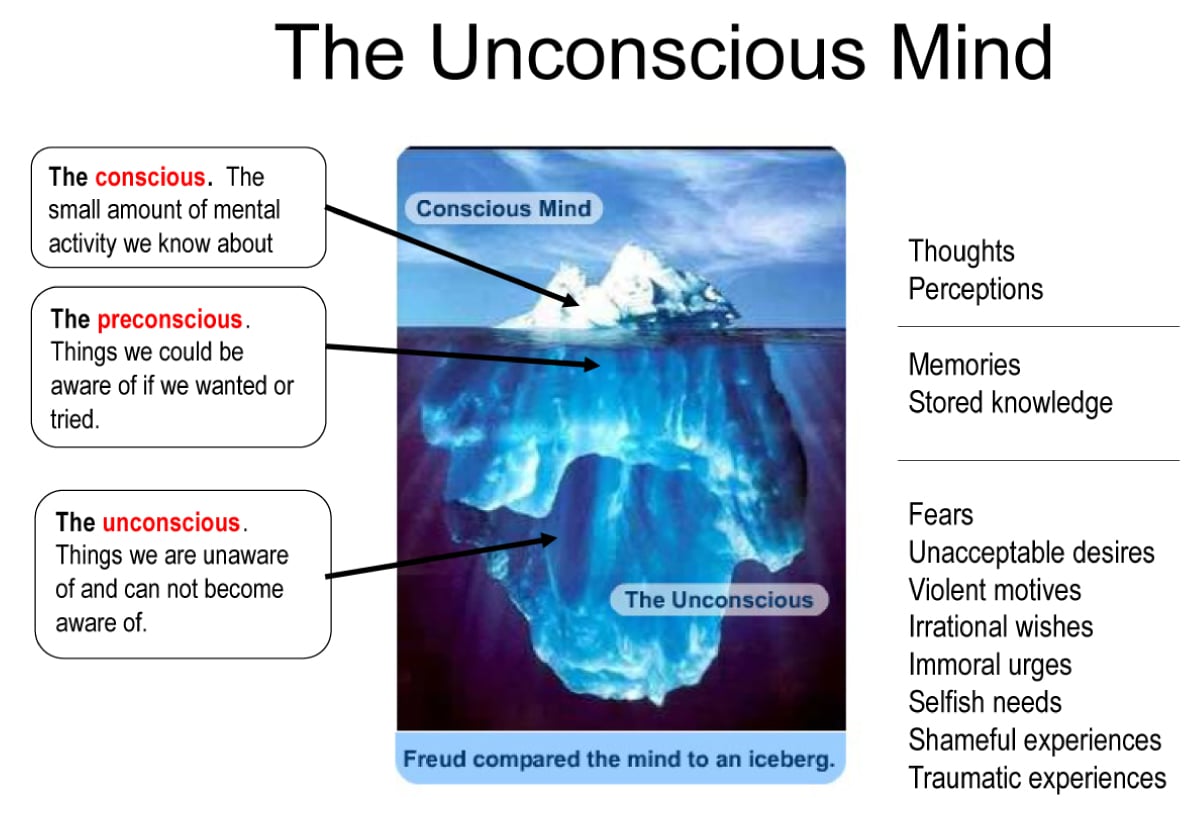 The Unconscious Mind

The conscious. The small amount of mental activity we know about

The preconscious. Things we could be aware of if we wanted or tried.

The unconscious. Things we are unaware of and can not become aware of.

Conscious Mind

The Unconscious

Freud compared the mind to an iceberg.

Thoughts
Perceptions

Memories
Stored knowledge

Fears
Unacceptable desires
Violent motives
Irrational wishes
Immoral urges
Selfish needs
Shameful experiences
Traumatic experiences